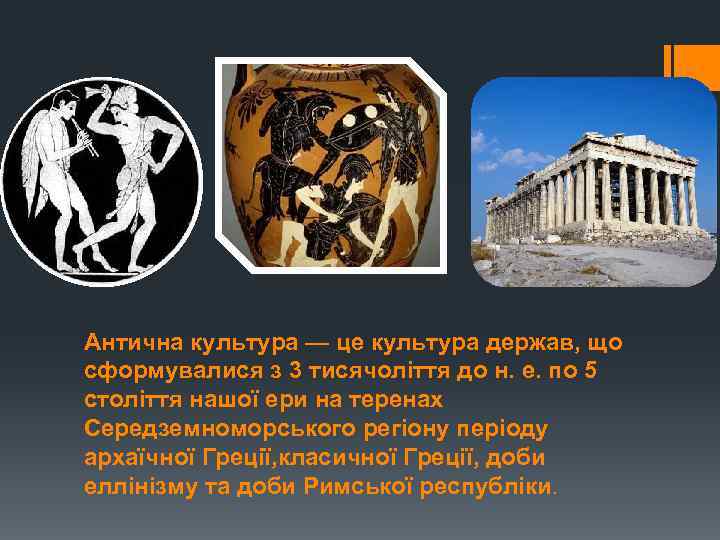 Антична культура — це культура держав, що сформувалися з 3 тисячоліття до н. е. по 5 століття нашої ери на теренах Середземноморського регіону періоду архаїчної Греції,класичної Греції, доби еллінізму та доби Римської республіки.